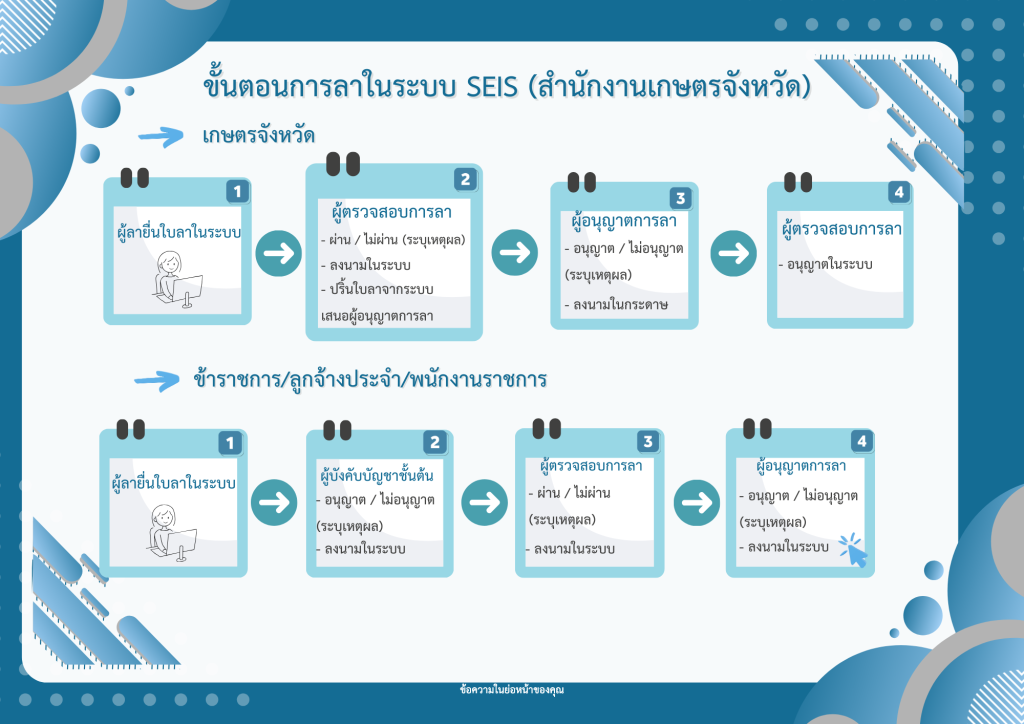 ขั้นตอนการลาในระบบ SEIS (สำนักงานเกษตรจังหวัด)

เกษตรจังหวัด

1
ผู้ลายื่นใบลาในระบบ

2
ผู้ตรวจสอบการลา
- ผ่าน / ไม่ผ่าน (ระบุเหตุผล)
- ลงนามในระบบ
- ปริ้นใบลาจากระบบ เสนอผู้อนุญาตการลา

3
ผู้อนุญาตการลา
- อนุญาต / ไม่อนุญาต (ระบุเหตุผล)
- ลงนามในกระดาษ

4
ผู้ตรวจสอบการลา
- อนุญาตในระบบ

ข้าราชการ/ลูกจ้างประจำ/พนักงานราชการ

1
ผู้ลายื่นใบลาในระบบ

2
ผู้บังคับบัญชาชั้นต้น
- อนุญาต / ไม่อนุญาต (ระบุเหตุผล)
- ลงนามในระบบ

3
ผู้ตรวจสอบการลา
- ผ่าน / ไม่ผ่าน (ระบุเหตุผล)
- ลงนามในระบบ

4
ผู้อนุญาตการลา
- อนุญาต / ไม่อนุญาต (ระบุเหตุผล)
- ลงนามในระบบ

ข้อความในย่อหน้าของคุณ